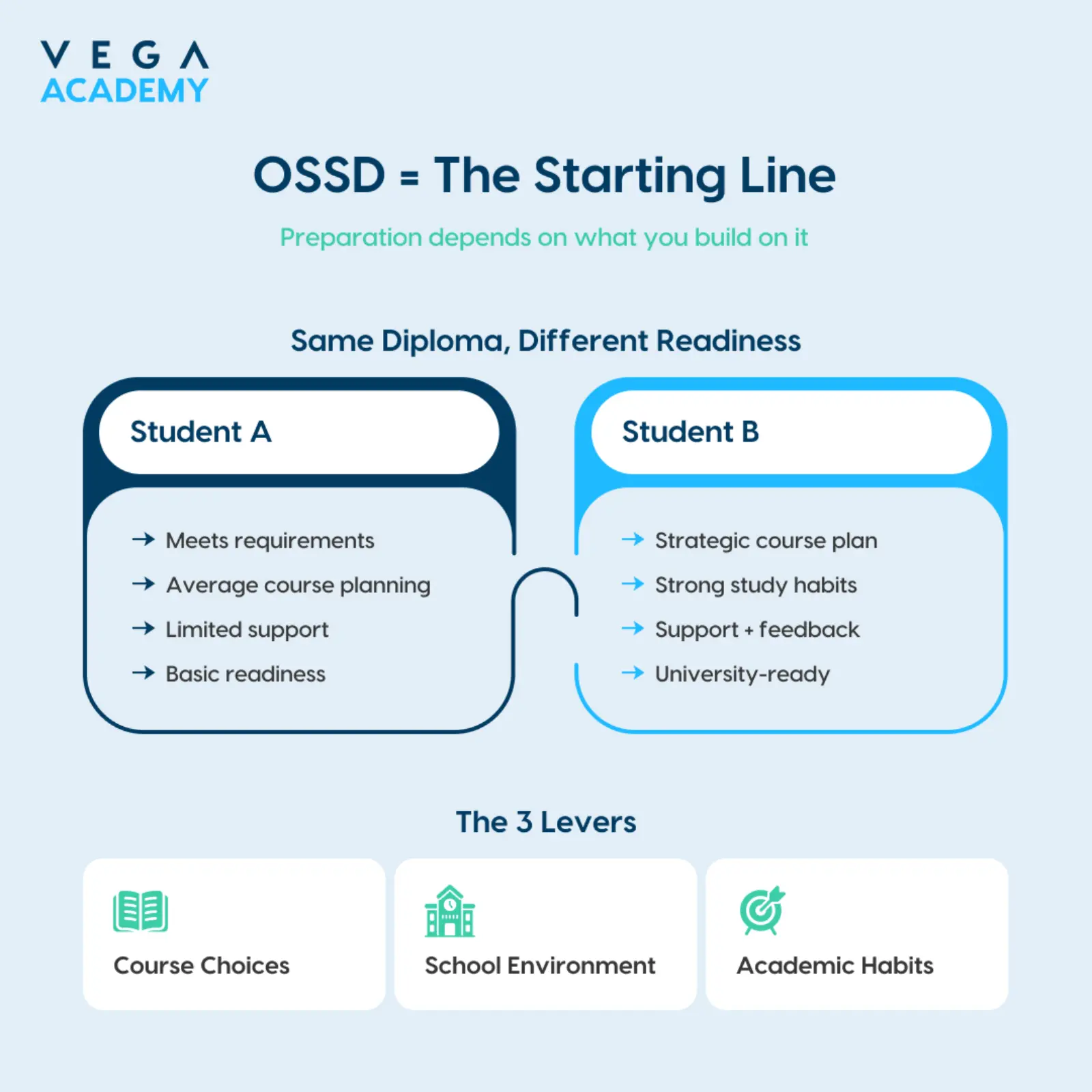 VEGA
ACADEMY

OSSD = The Starting Line

Preparation depends on what you build on it

Same Diploma, Different Readiness

Student A

→ Meets requirements
→ Average course planning
→ Limited support
→ Basic readiness

Student B

→ Strategic course plan
→ Strong study habits
→ Support + feedback
→ University-ready

The 3 Levers

Course Choices

School Environment

Academic Habits